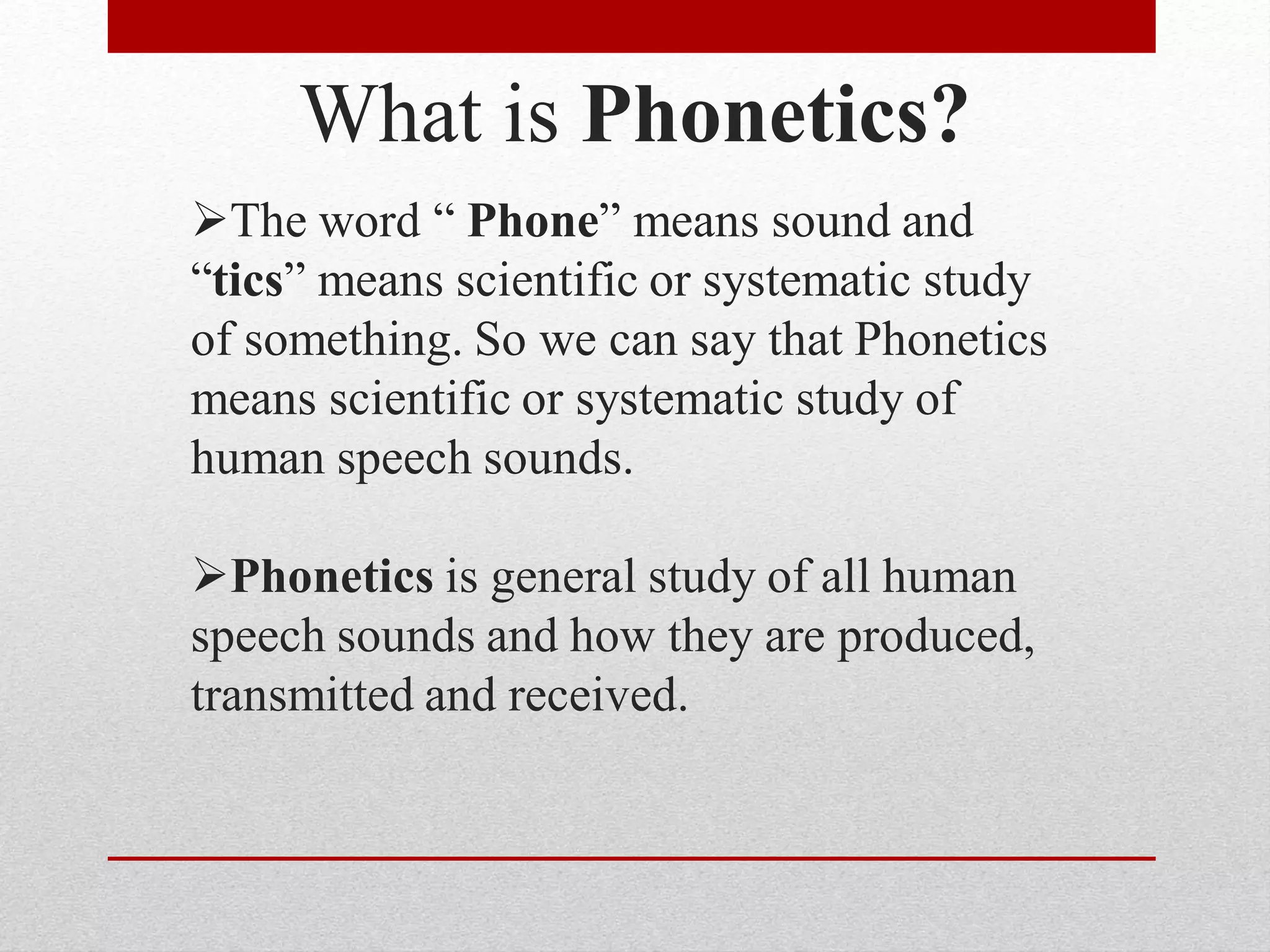 What is Phonetics?

➢The word “ Phone” means sound and “tics” means scientific or systematic study of something. So we can say that Phonetics means scientific or systematic study of human speech sounds.

➢Phonetics is general study of all human speech sounds and how they are produced, transmitted and received.